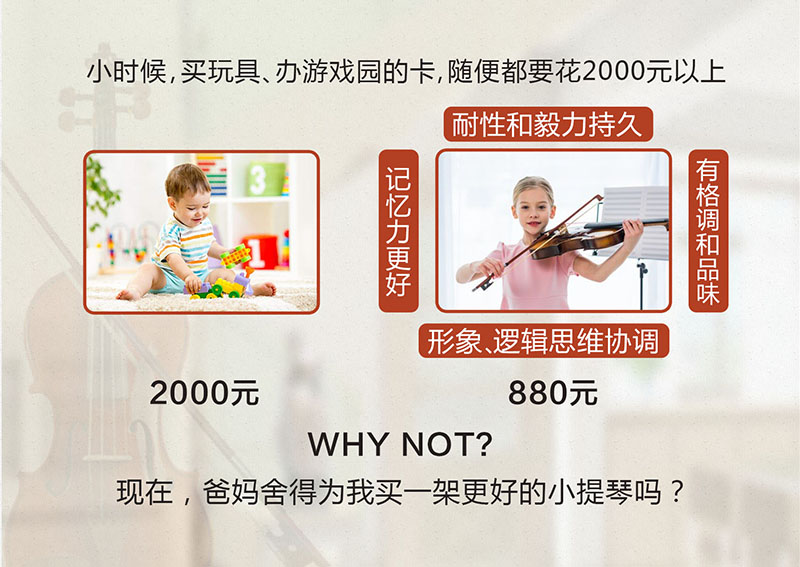 小时候，买玩具、办游戏园的卡，随便都要花2000元以上

耐性和毅力持久

记忆力更好

有格调和品味

形象、逻辑思维协调

2000元

880元

WHY NOT?

现在，爸妈舍得为我买一架更好的小提琴吗？